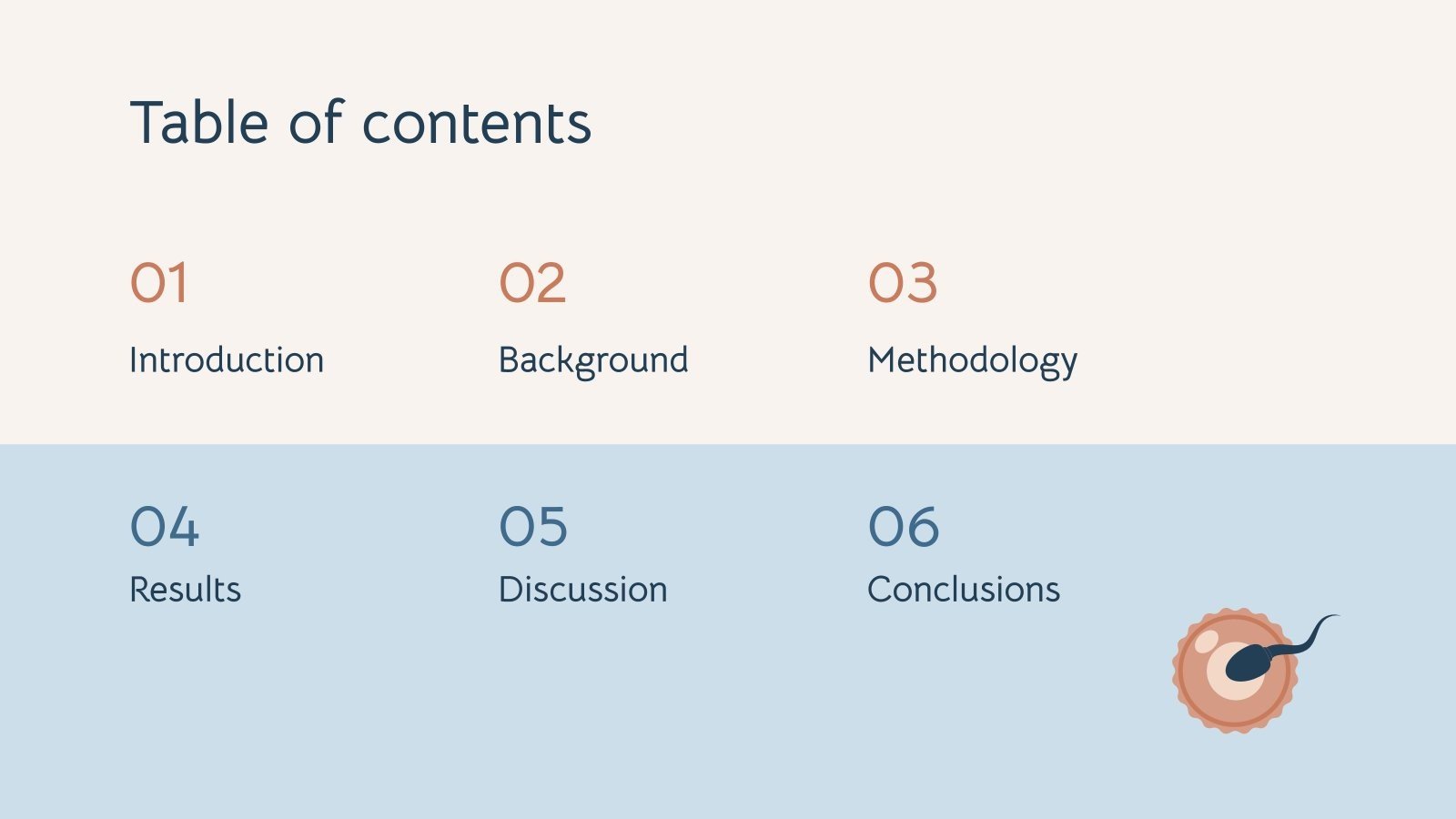 Table of contents

01
Introduction

02
Background

03
Methodology

04
Results

05
Discussion

06
Conclusions